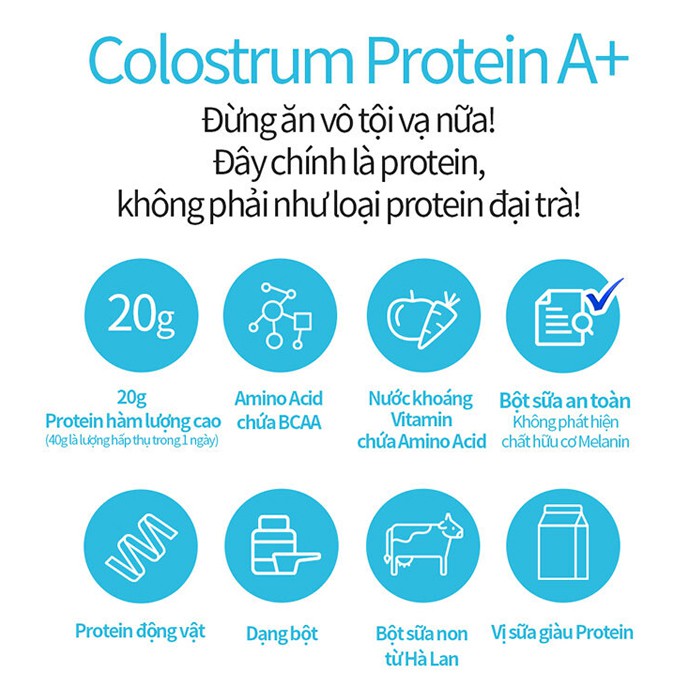 Colostrum Protein A+
Đừng ăn vô tội vạ nữa!
Đây chính là protein,
không phải như loại protein đại trà!

20g

20g
Protein hàm lượng cao
(40g là lượng hấp thụ trong 1 ngày)

Amino Acid
chứa BCAA

Nước khoáng
Vitamin
chứa Amino Acid

Bột sữa an toàn
Không phát hiện
chất hữu cơ Melanin

Protein động vật

Dạng bột

Bột sữa non
từ Hà Lan

Vị sữa giàu Protein